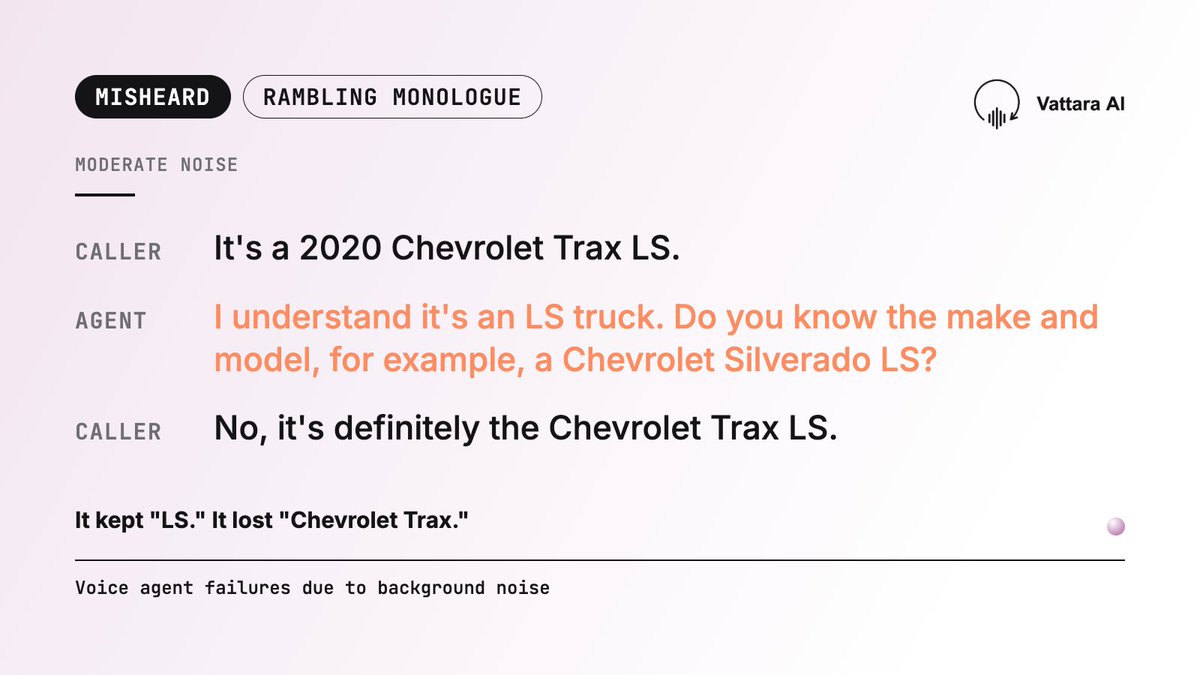 MISHEARD RAMBLING MONOLOGUE

Vattara AI

MODERATE NOISE

CALLER It's a 2020 Chevrolet Trax LS.

AGENT I understand it's an LS truck. Do you know the make and model, for example, a Chevrolet Silverado LS?

CALLER No, it's definitely the Chevrolet Trax LS.

It kept "LS." It lost "Chevrolet Trax."

Voice agent failures due to background noise